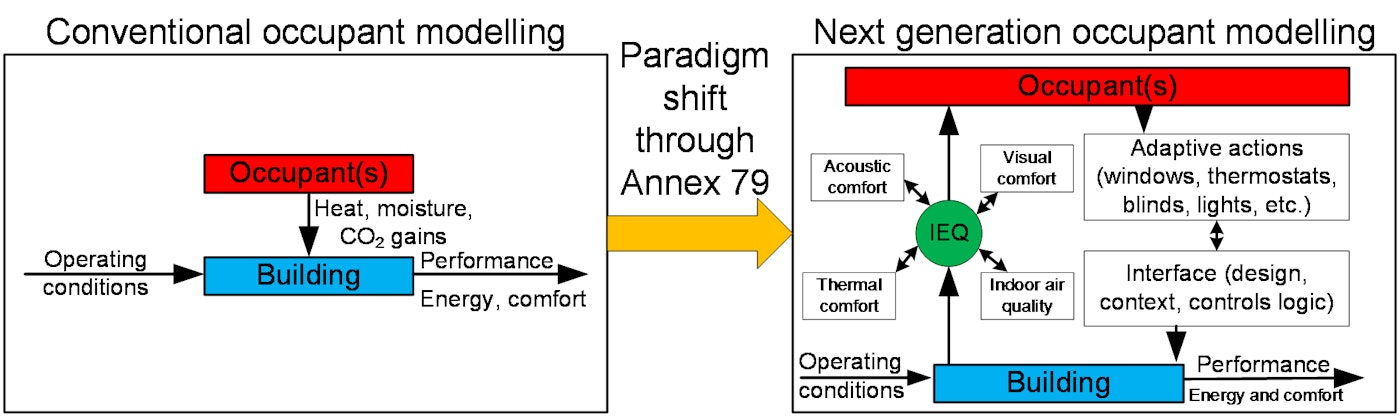 Conventional occupant modelling

Occupant(s)

Heat, moisture, $CO_2$ gains

Operating conditions

Building

Performance

Energy, comfort

Paradigm shift through Annex 79

Next generation occupant modelling

Occupant(s)

Acoustic comfort

Visual comfort

IEQ

Thermal comfort

Indoor air quality

Adaptive actions (windows, thermostats, blinds, lights, etc.)

Interface (design, context, controls logic)

Operating conditions

Building

Performance

Energy and comfort